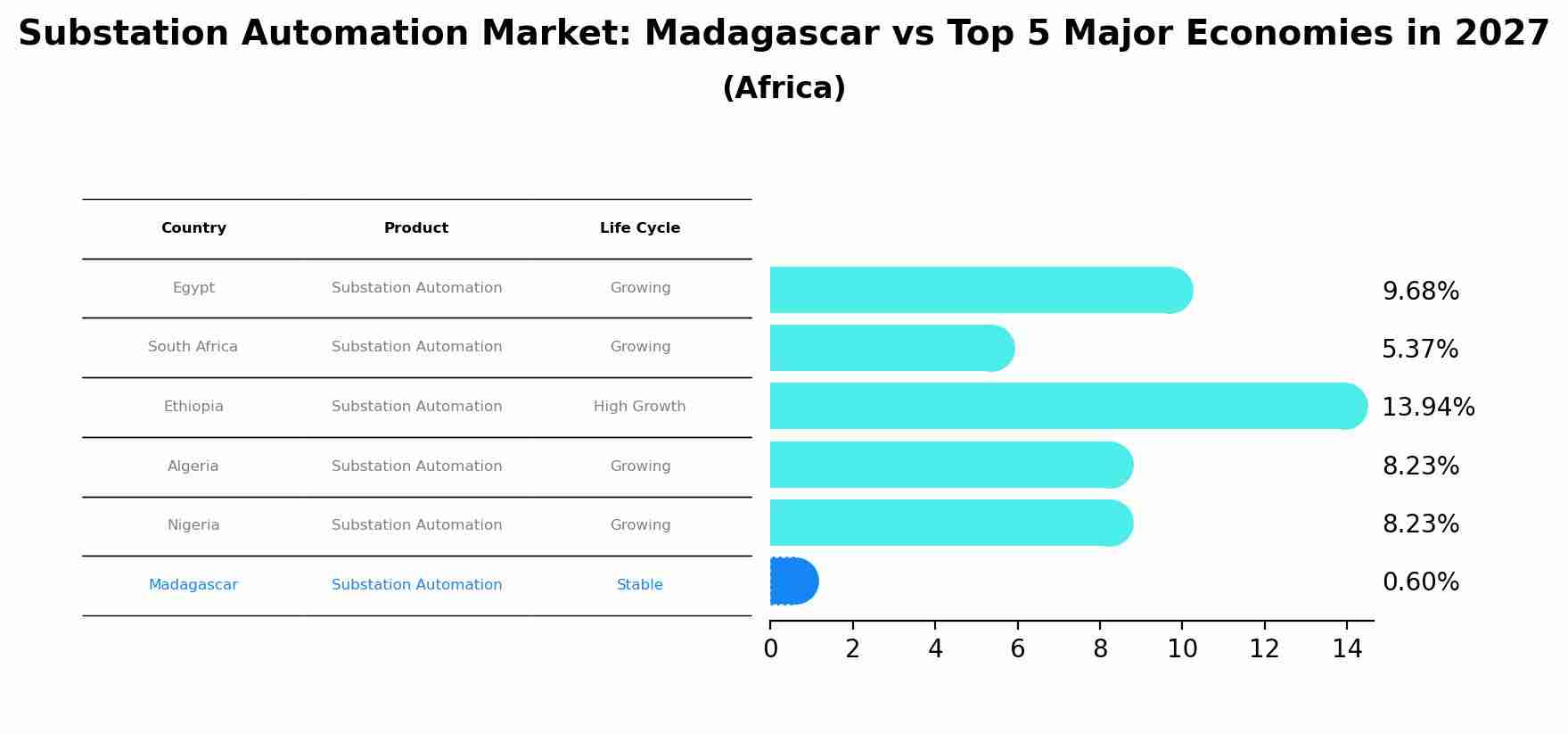 Substation Automation Market: Madagascar vs Top 5 Major Economies in 2027
(Africa)

| Country | Product | Life Cycle |
|---|---|---|
| Egypt | Substation Automation | Growing |
| South Africa | Substation Automation | Growing |
| Ethiopia | Substation Automation | High Growth |
| Algeria | Substation Automation | Growing |
| Nigeria | Substation Automation | Growing |
| Madagascar | Substation Automation | Stable |

9.68%
5.37%
13.94%
8.23%
8.23%
0.60%

0 2 4 6 8 10 12 14